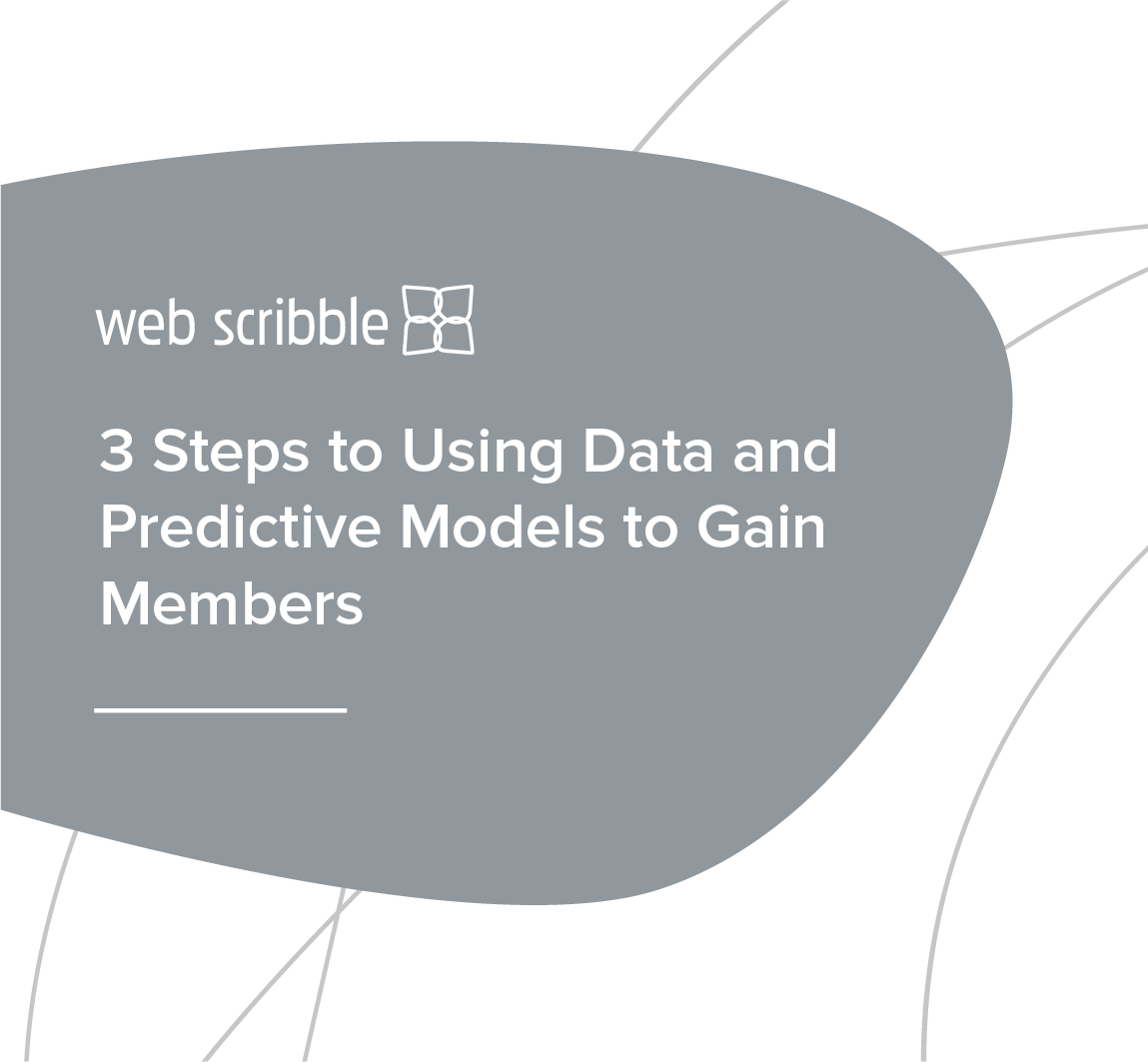 web scribble

3 Steps to Using Data and Predictive Models to Gain Members